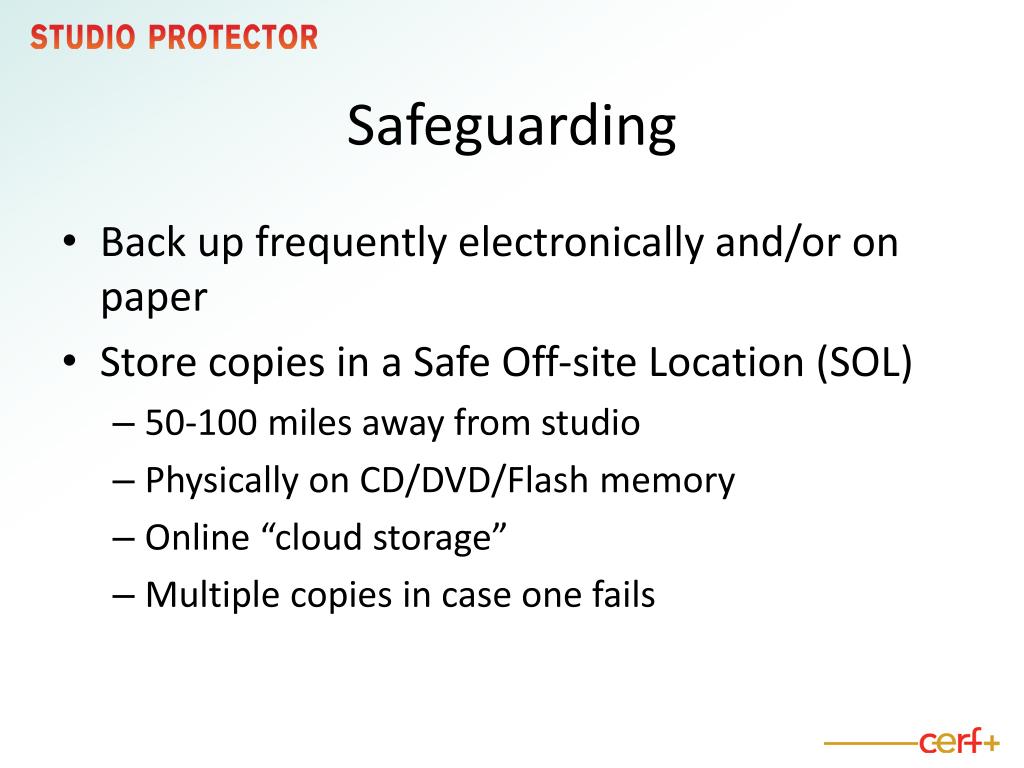 STUDIO PROTECTOR

Safeguarding

• Back up frequently electronically and/or on paper
• Store copies in a Safe Off-site Location (SOL)
– 50-100 miles away from studio
– Physically on CD/DVD/Flash memory
– Online “cloud storage”
– Multiple copies in case one fails

cerf+